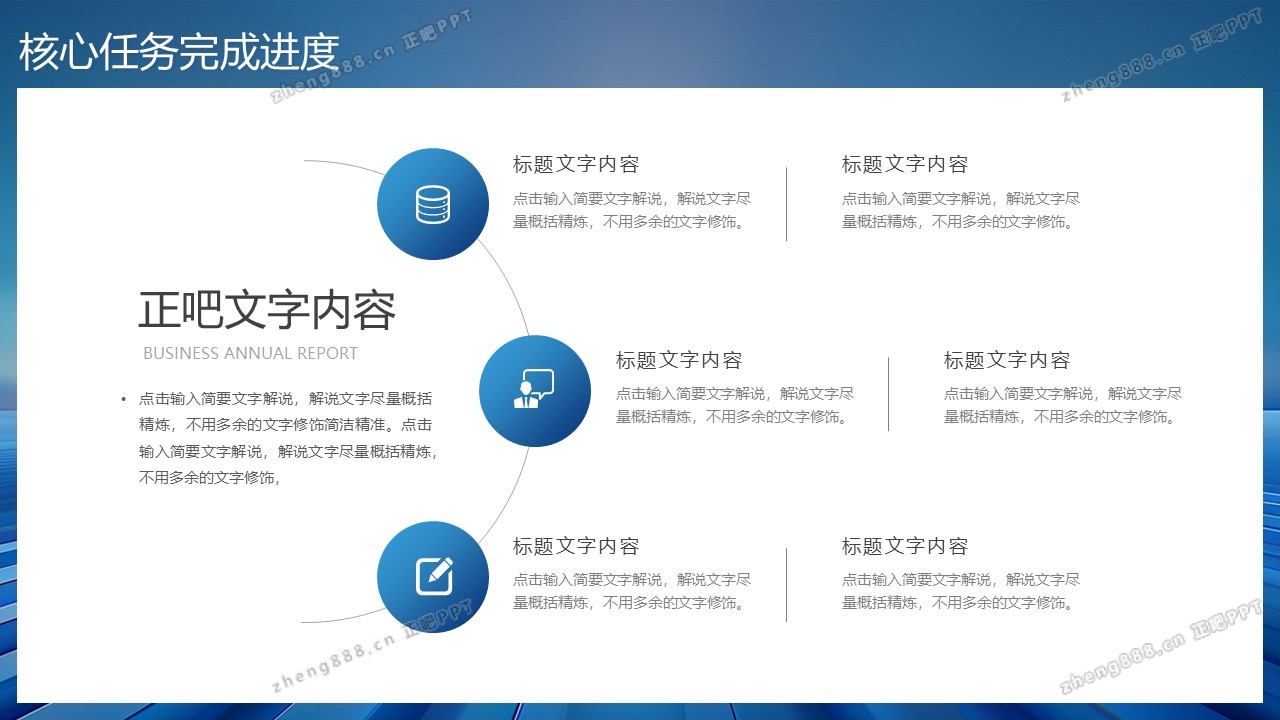 核心任务完成进度

zheng888.cn 正吧PPT

zheng888.cn 正吧PPT

正吧文字内容

BUSINESS ANNUAL REPORT

• 点击输入简要文字解说，解说文字尽量概括精炼，不用多余的文字修饰简洁精准。点击输入简要文字解说，解说文字尽量概括精炼，不用多余的文字修饰，

标题文字内容

点击输入简要文字解说，解说文字尽量概括精炼，不用多余的文字修饰。

标题文字内容

点击输入简要文字解说，解说文字尽量概括精炼，不用多余的文字修饰。

标题文字内容

点击输入简要文字解说，解说文字尽量概括精炼，不用多余的文字修饰。

标题文字内容

点击输入简要文字解说，解说文字尽量概括精炼，不用多余的文字修饰。

标题文字内容

点击输入简要文字解说，解说文字尽量概括精炼，不用多余的文字修饰。

标题文字内容

点击输入简要文字解说，解说文字尽量概括精炼，不用多余的文字修饰。

zheng888.cn 正吧PPT

zheng888.cn 正吧PPT